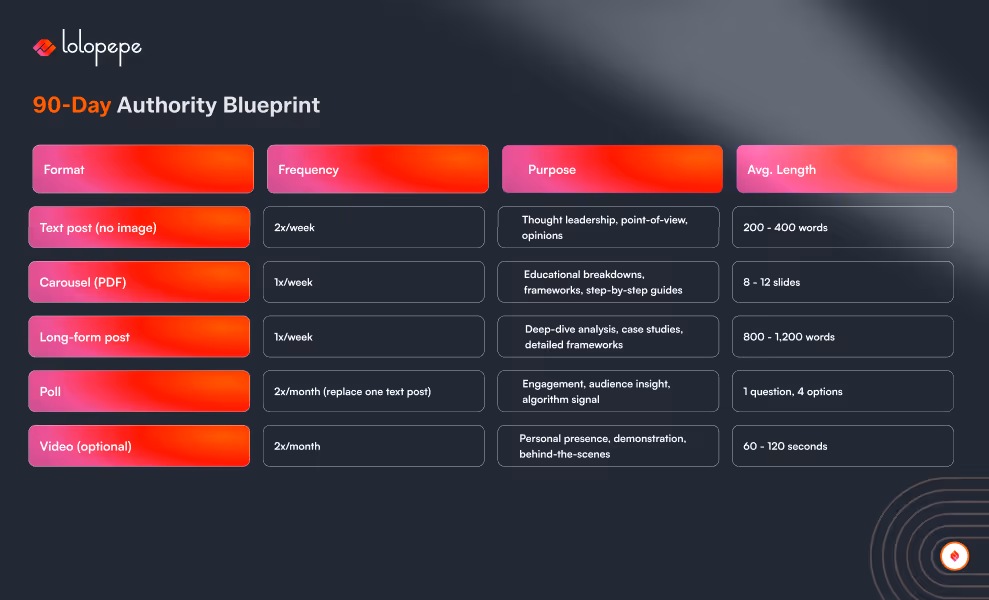 lolopepe

90-Day Authority Blueprint

| Format | Frequency | Purpose | Avg. Length |
|---|---|---|---|
| Text post (no image) | 2x/week | Thought leadership, point-of-view, opinions | 200 - 400 words |
| Carousel (PDF) | 1x/week | Educational breakdowns, frameworks, step-by-step guides | 8 - 12 slides |
| Long-form post | 1x/week | Deep-dive analysis, case studies, detailed frameworks | 800 - 1,200 words |
| Poll | 2x/month (replace one text post) | Engagement, audience insight, algorithm signal | 1 question, 4 options |
| Video (optional) | 2x/month | Personal presence, demonstration, behind-the-scenes | 60 - 120 seconds |